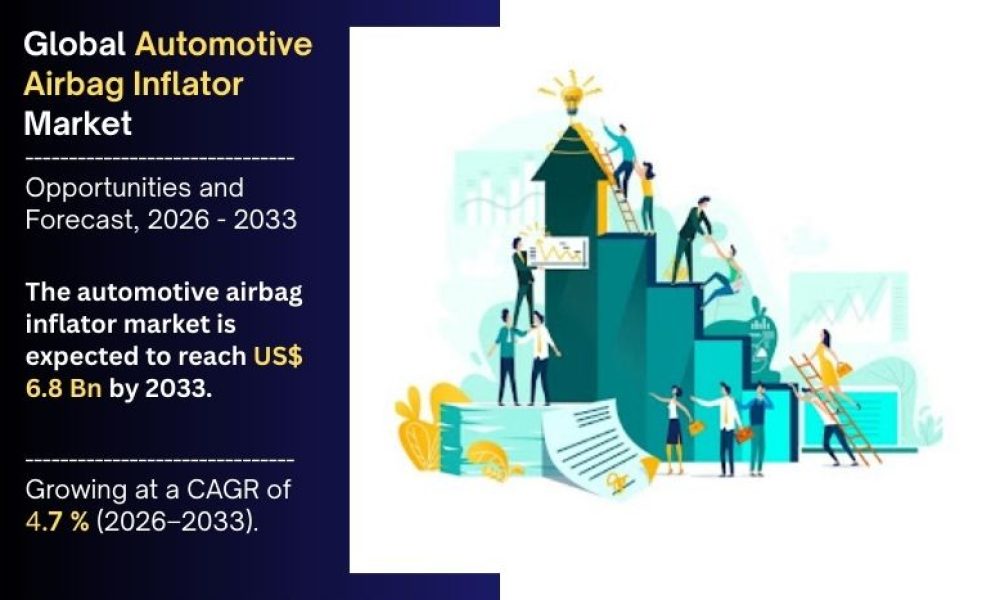 Global Automotive Airbag Inflator Market

------------------------------

Opportunities and Forecast, 2026 - 2033

The automotive airbag inflator market is expected to reach US$ 6.8 Bn by 2033.

------------------------------

Growing at a CAGR of 4.7 % (2026–2033).